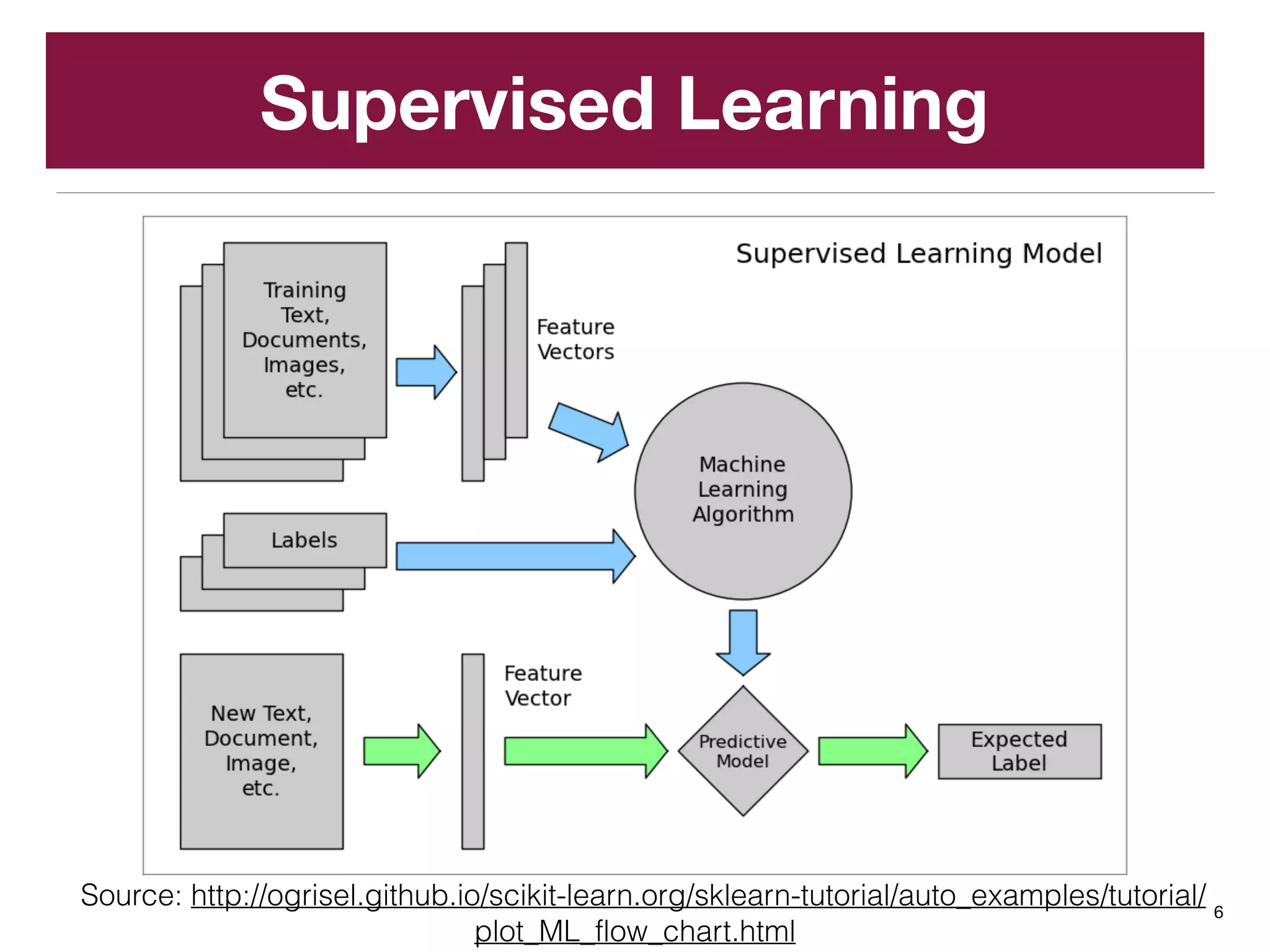 Supervised Learning

Supervised Learning Model

Training Text, Documents, Images, etc.

Feature Vectors

Machine Learning Algorithm

Labels

New Text, Document, Image, etc.

Feature Vector

Predictive Model

Expected Label

Source: http://ogrisel.github.io/scikit-learn.org/sklearn-tutorial/auto_examples/tutorial/plot_ML_flow_chart.html

6